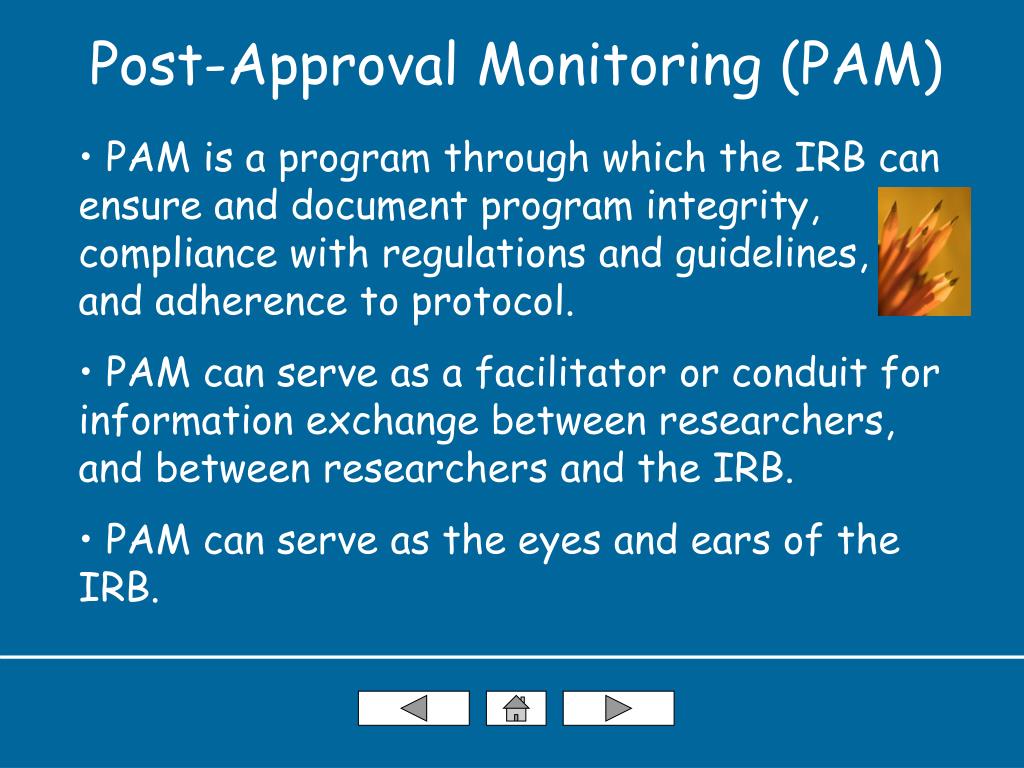 Post-Approval Monitoring (PAM)

• PAM is a program through which the IRB can ensure and document program integrity, compliance with regulations and guidelines, and adherence to protocol.

• PAM can serve as a facilitator or conduit for information exchange between researchers, and between researchers and the IRB.

• PAM can serve as the eyes and ears of the IRB.